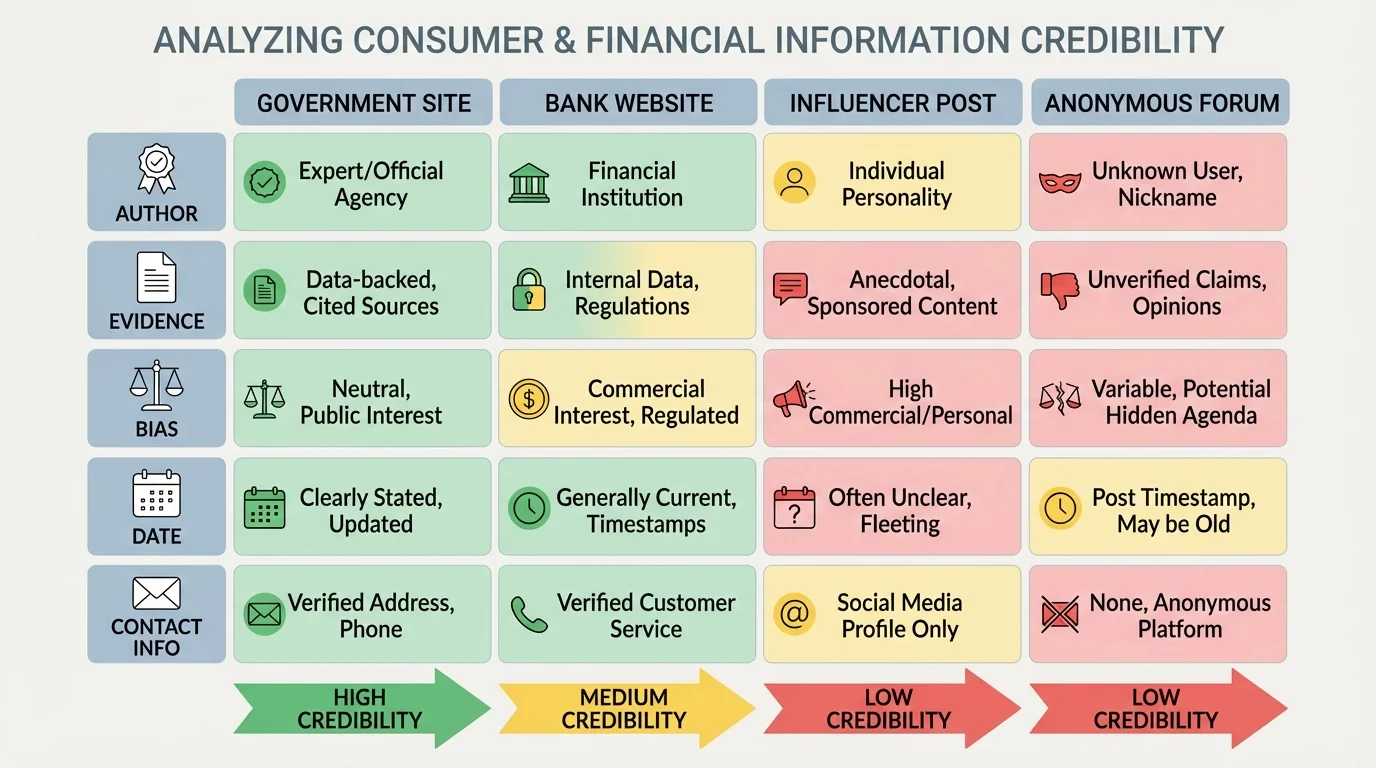 ANALYZING CONSUMER & FINANCIAL INFORMATION CREDIBILITY

| | GOVERNMENT SITE | BANK WEBSITE | INFLUENCER POST | ANONYMOUS FORUM |
|---|---|---|---|---|
| AUTHOR | Expert/Official Agency | Financial Institution | Individual Personality | Unknown User, Nickname |
| EVIDENCE | Data-backed, Cited Sources | Internal Data, Regulations | Anecdotal, Sponsored Content | Unverified Claims, Opinions |
| BIAS | Neutral, Public Interest | Commercial Interest, Regulated | High Commercial/Personal | Variable, Potential Hidden Agenda |
| DATE | Clearly Stated, Updated | Generally Current, Timestamps | Often Unclear, Fleeting | Post Timestamp, May be Old |
| CONTACT INFO | Verified Address, Phone | Verified Customer Service | Social Media Profile Only | None, Anonymous Platform |
| | HIGH CREDIBILITY | MEDIUM CREDIBILITY | LOW CREDIBILITY | LOW CREDIBILITY |